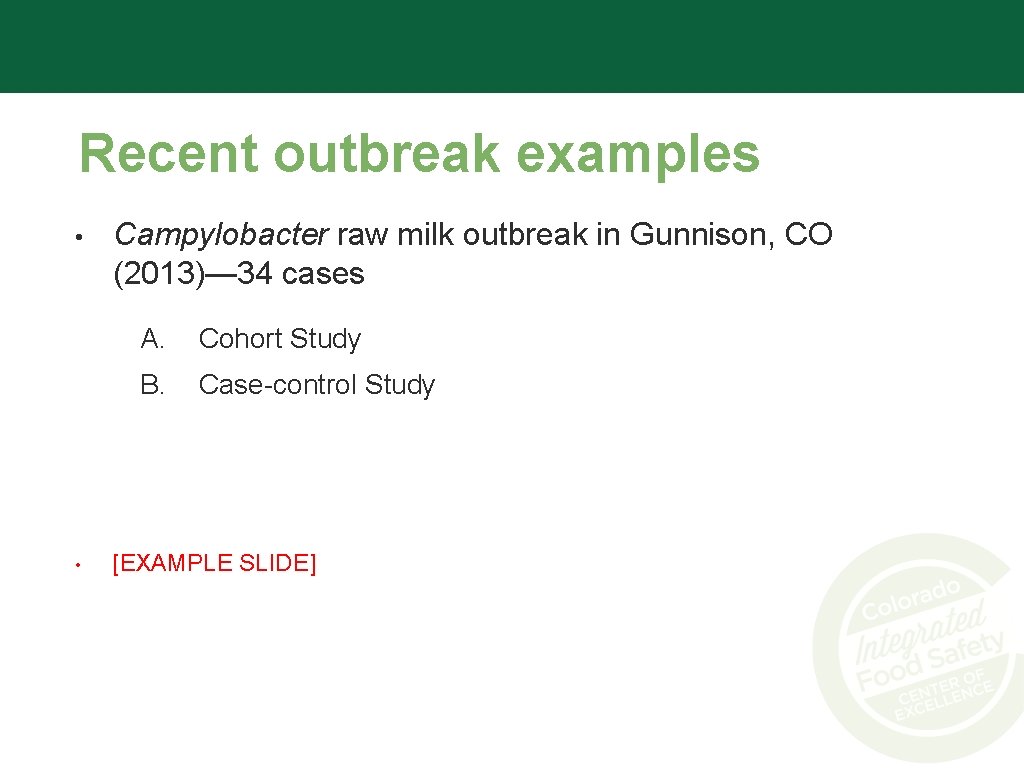 Recent outbreak examples

• Campylobacter raw milk outbreak in Gunnison, CO (2013)—34 cases

A. Cohort Study

B. Case-control Study

• [EXAMPLE SLIDE]

Colorado Integrated Food Safety CENTER OF EXCELLENCE